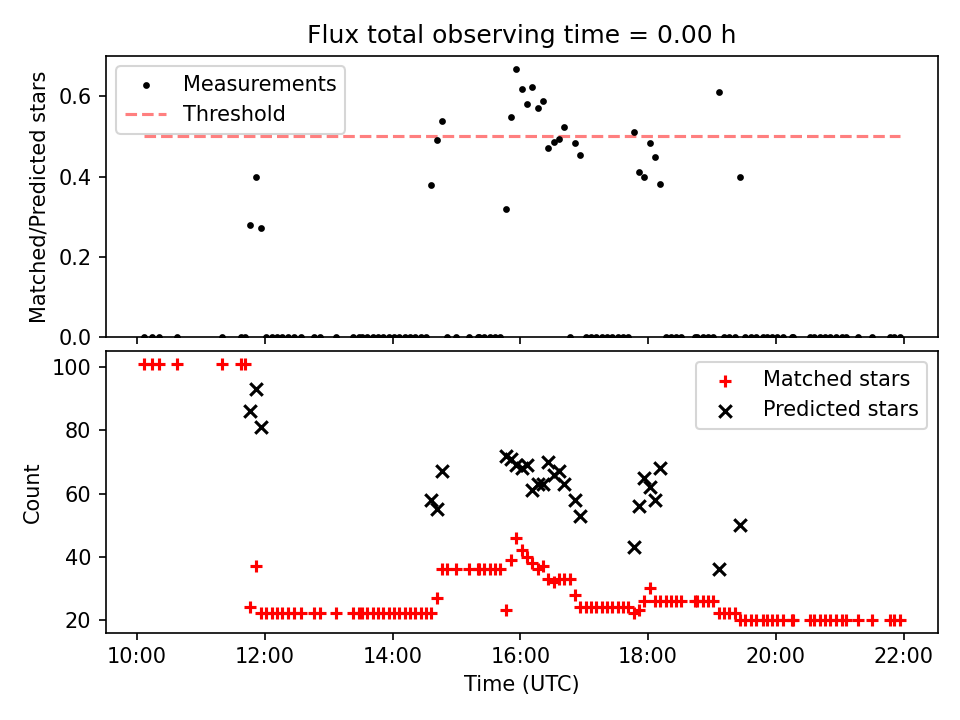 Flux total observing time = 0.00 h

Measurements
Threshold

Matched/Predicted stars

0.6
0.4
0.2
0.0

Matched stars
Predicted stars

Count

100
80
60
40
20

10:00
12:00
14:00
16:00
18:00
20:00
22:00

Time (UTC)